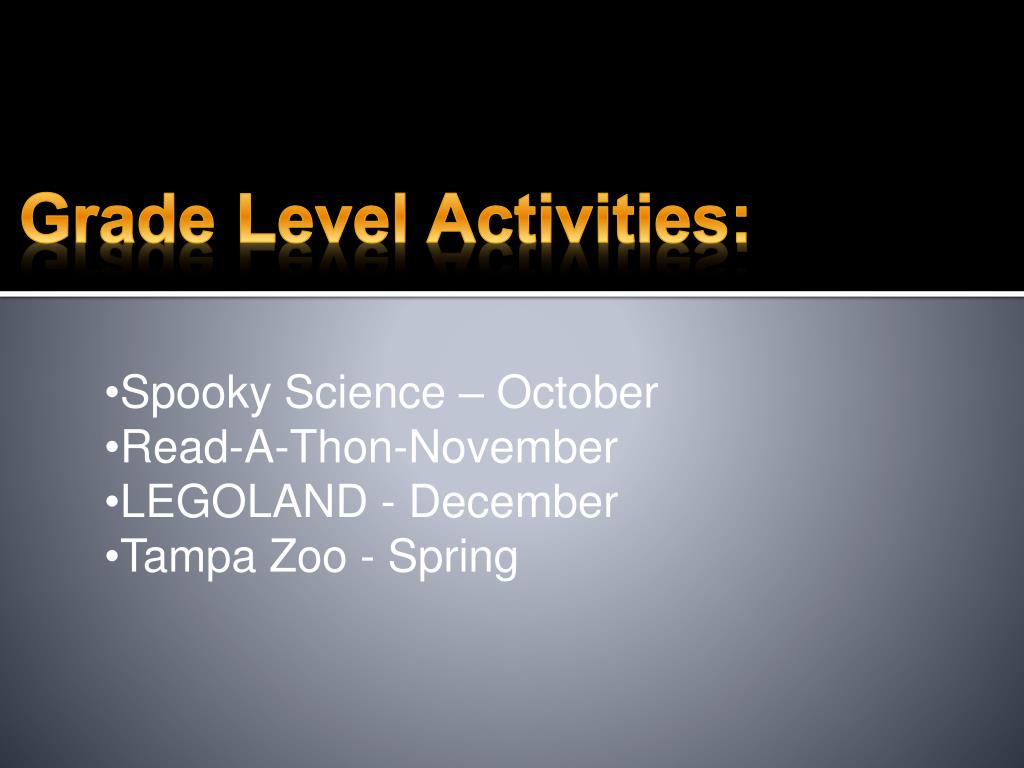 Grade Level Activities:

•Spooky Science – October
•Read-A-Thon-November
•LEGOLAND - December
•Tampa Zoo - Spring